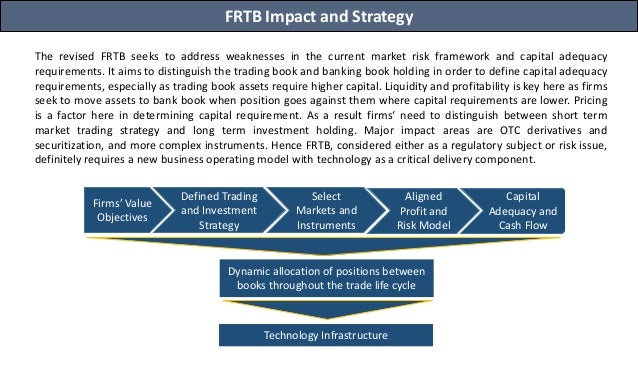 FRTB Impact and Strategy

The revised FRTB seeks to address weaknesses in the current market risk framework and capital adequacy requirements. It aims to distinguish the trading book and banking book holding in order to define capital adequacy requirements, especially as trading book assets require higher capital. Liquidity and profitability is key here as firms seek to move assets to bank book when position goes against them where capital requirements are lower. Pricing is a factor here in determining capital requirement. As a result firms' need to distinguish between short term market trading strategy and long term investment holding. Major impact areas are OTC derivatives and securitization, and more complex instruments. Hence FRTB, considered either as a regulatory subject or risk issue, definitely requires a new business operating model with technology as a critical delivery component.

Firms' Value Objectives

Defined Trading and Investment Strategy

Select Markets and Instruments

Aligned Profit and Risk Model

Capital Adequacy and Cash Flow

Dynamic allocation of positions between books throughout the trade life cycle

Technology Infrastructure